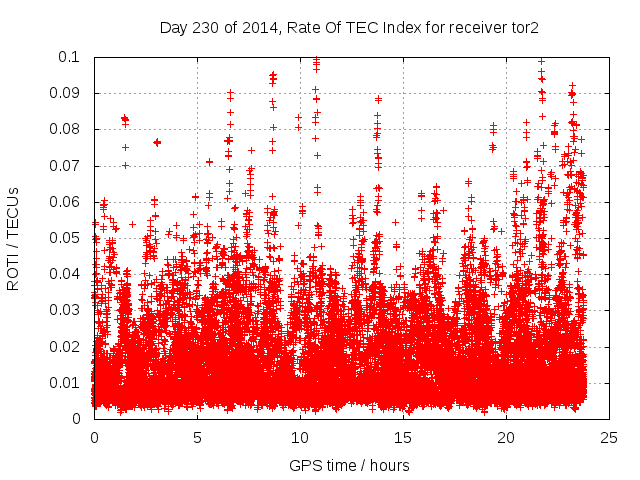 Day 230 of 2014, Rate Of TEC Index for receiver tor2

ROTI / TECUs

0.1
0.09
0.08
0.07
0.06
0.05
0.04
0.03
0.02
0.01
0

0
5
10
15
20
25

GPS time / hours